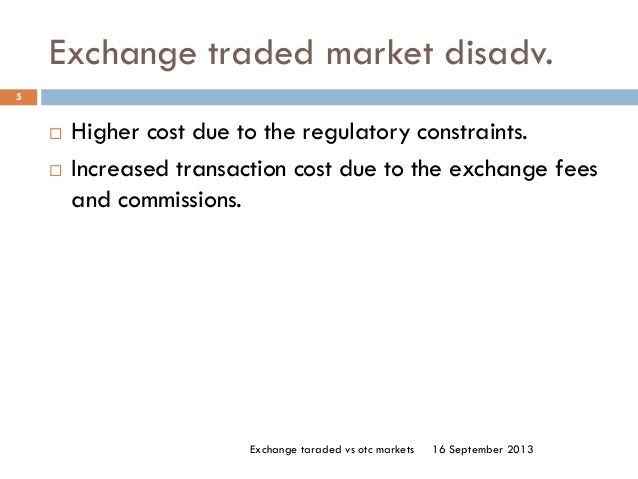 Exchange traded market disadv.

5

□ Higher cost due to the regulatory constraints.

□ Increased transaction cost due to the exchange fees and commissions.

Exchange taraded vs otc markets 16 September 2013